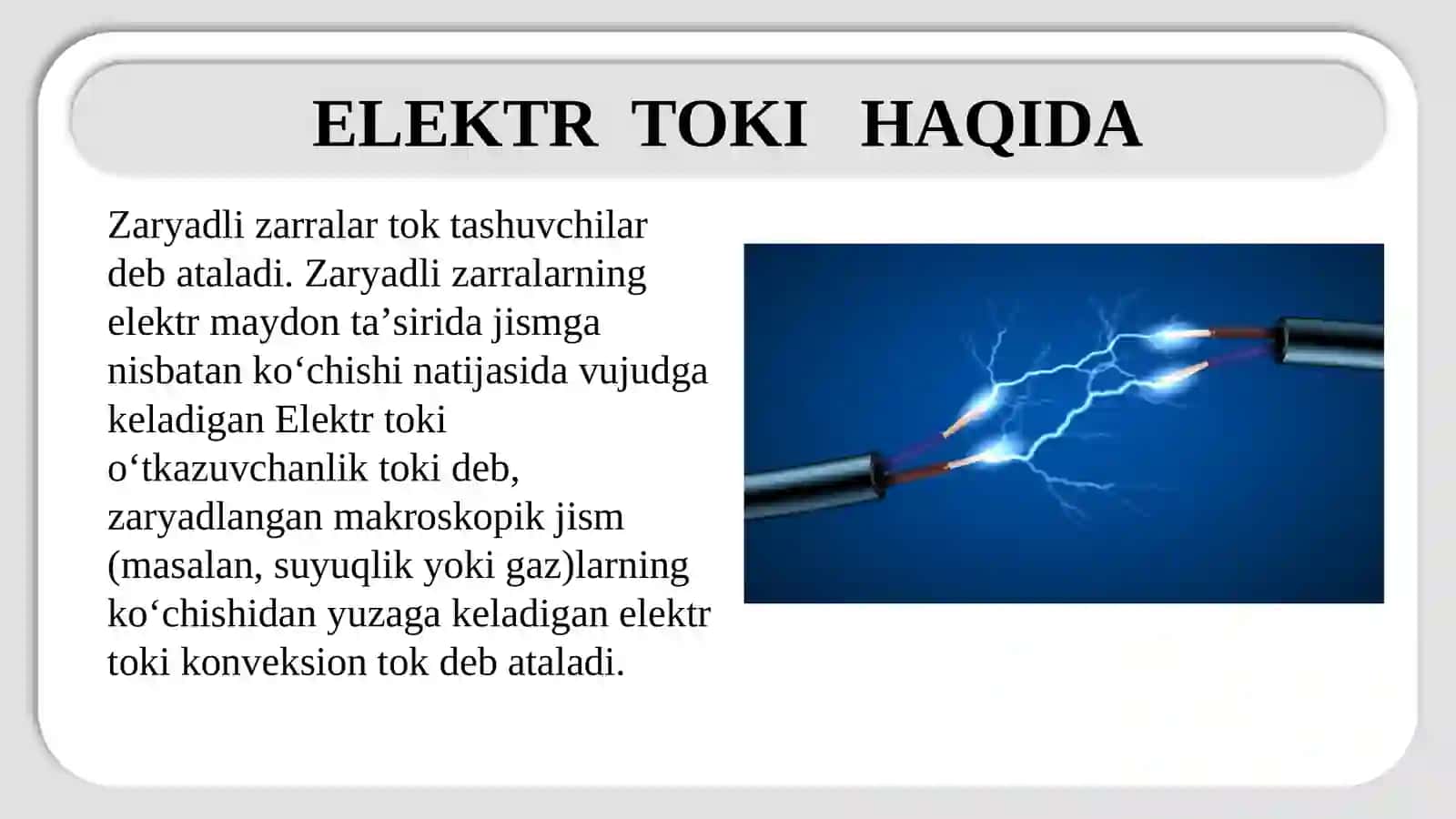 ELEKTR TOKI HAQIDA

Zaryadli zarralar tok tashuvchilar deb ataladi. Zaryadli zarralarning elektr maydon ta’sirida jismga nisbatan ko‘chishi natijasida vujudga keladigan Elektr toki o‘tkazuvchanlik toki deb, zaryadlangan makroskopik jism (masalan, suyuqlik yoki gaz)larning ko‘chishidan yuzaga keladigan elektr toki konveksion tok deb ataladi.